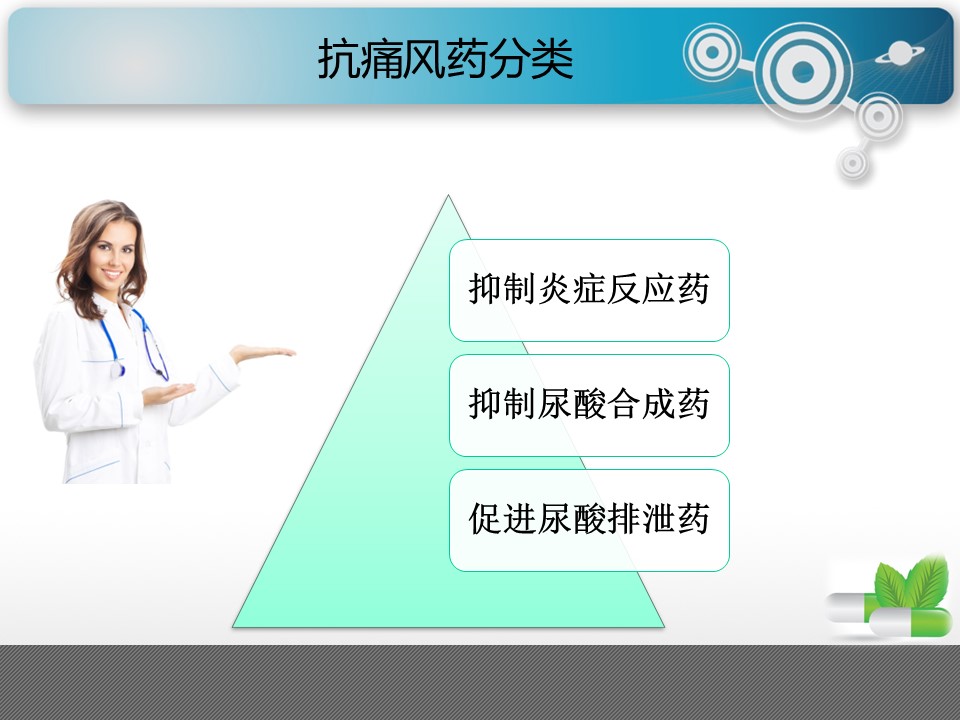 抗痛风药分类

抑制炎症反应药

抑制尿酸合成药

促进尿酸排泄药